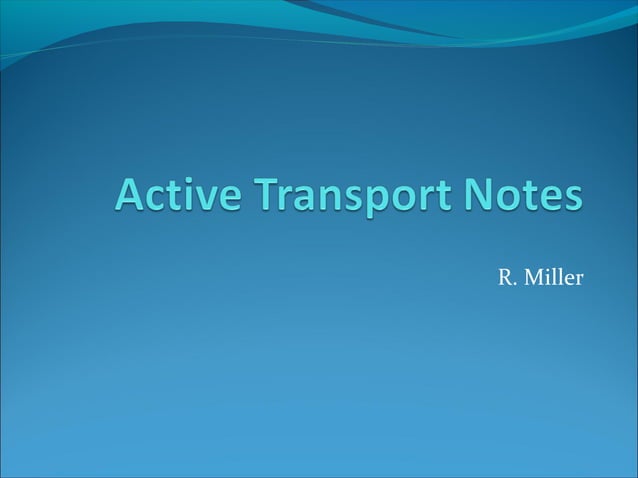 Active Transport Notes

R. Miller